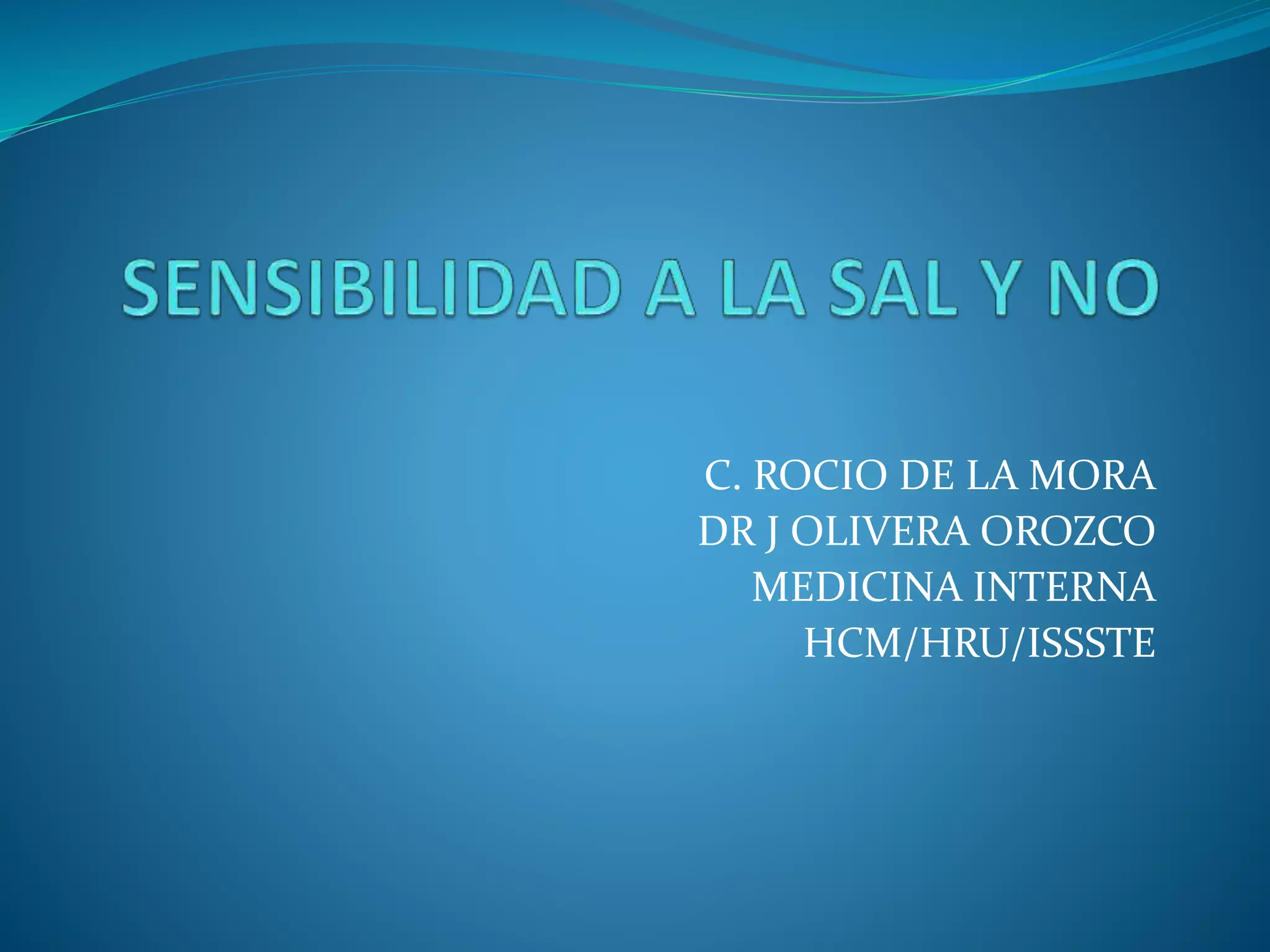 SENSIBILIDAD A LA SAL Y NO

C. ROCIO DE LA MORA
DR J OLIVERA OROZCO
MEDICINA INTERNA
HCM/HRU/ISSSTE